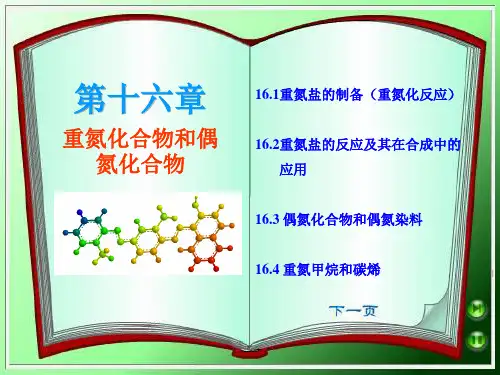 第十六章

重氮化合物和偶氮化合物

16.1重氮盐的制备（重氮化反应）

16.2重氮盐的反应及其在合成中的应用

16.3 偶氮化合物和偶氮染料

16.4 重氮甲烷和碳烯

下一页